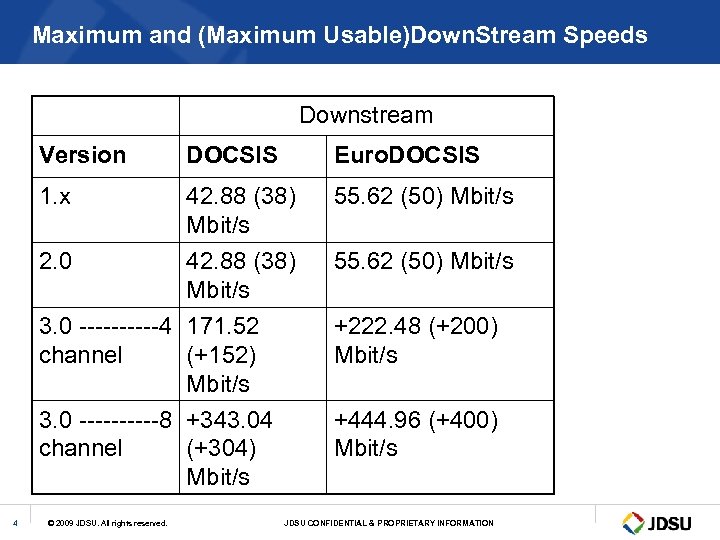 Maximum and (Maximum Usable)DownStream Speeds

| | Downstream | |
|---|---|---|
| **Version** | **DOCSIS** | **EuroDOCSIS** |
| 1.x | 42.88 (38) Mbit/s | 55.62 (50) Mbit/s |
| 2.0 | 42.88 (38) Mbit/s | 55.62 (50) Mbit/s |
| 3.0 ----------4 channel | 171.52 (+152) Mbit/s | +222.48 (+200) Mbit/s |
| 3.0 ----------8 channel | +343.04 (+304) Mbit/s | +444.96 (+400) Mbit/s |

4 © 2009 JDSU. All rights reserved. JDSU CONFIDENTIAL & PROPRIETARY INFORMATION JDSU